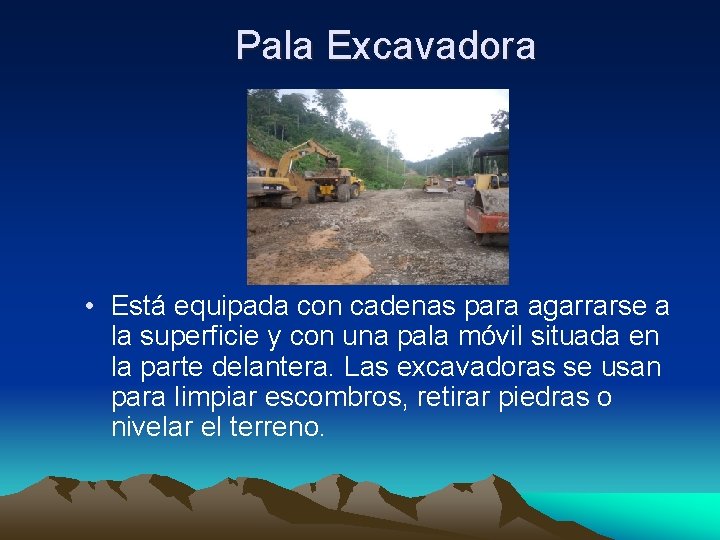 Pala Excavadora

• Está equipada con cadenas para agarrarse a la superficie y con una pala móvil situada en la parte delantera. Las excavadoras se usan para limpiar escombros, retirar piedras o nivelar el terreno.